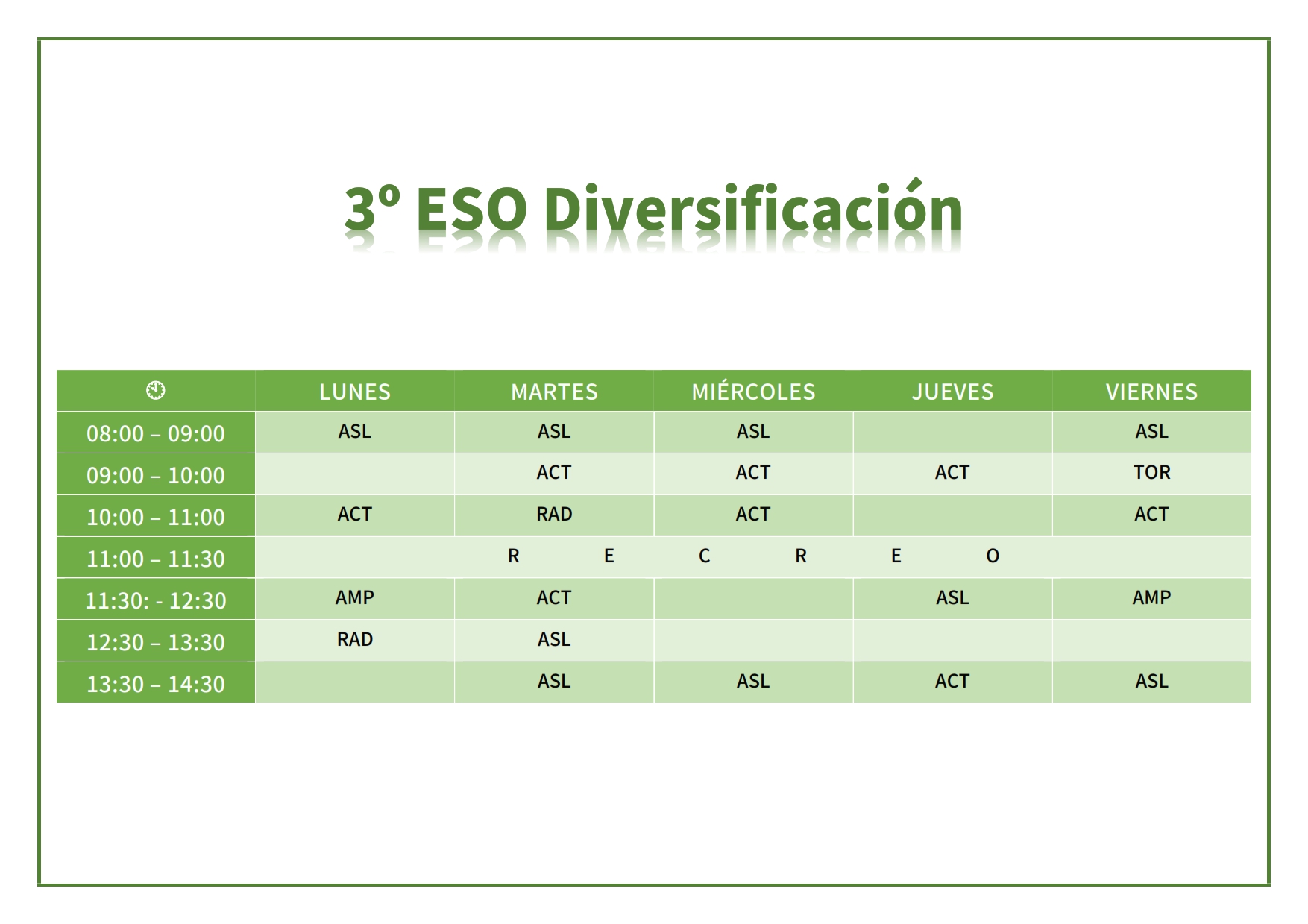 3º ESO Diversificación

| | LUNES | MARTES | MIÉRCOLES | JUEVES | VIERNES |
|---|---|---|---|---|---|
| 08:00 – 09:00 | ASL | ASL | ASL | | ASL |
| 09:00 – 10:00 | | ACT | ACT | ACT | TOR |
| 10:00 – 11:00 | ACT | RAD | ACT | | ACT |
| 11:00 – 11:30 | R E C R E O | | | | |
| 11:30: - 12:30 | AMP | ACT | | ASL | AMP |
| 12:30 – 13:30 | RAD | ASL | | | |
| 13:30 – 14:30 | | ASL | ASL | ACT | ASL |